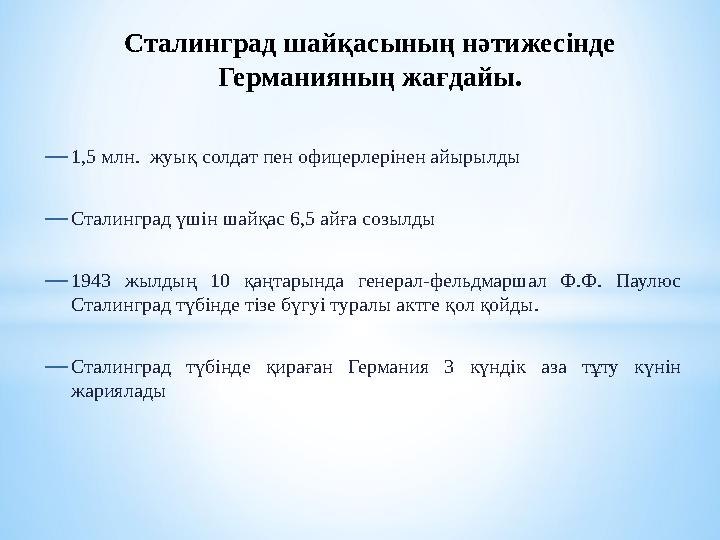 Сталинград шайқасының нәтижесінде Германияның жағдайы.

— 1,5 млн. жуық солдат пен офицерлерінен айырылды

— Сталинград үшін шайқас 6,5 айға созылды

— 1943 жылдың 10 қаңтарында генерал-фельдмаршал Ф.Ф. Паулюс Сталинград түбінде тізе бүгуі туралы актге қол қойды.

— Сталинград түбінде қираған Германия 3 күндік аза тұту күнін жариялады